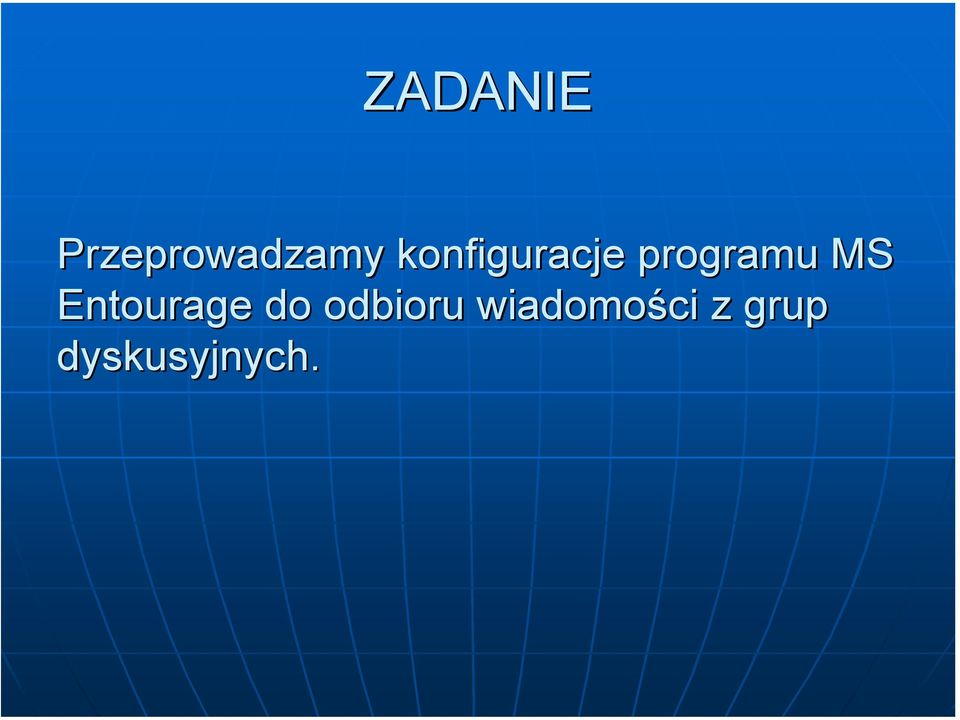 ZADANIE

Przeprowadzamy konfiguracje programu MS Entourage do odbioru wiadomości z grup dyskusyjnych.